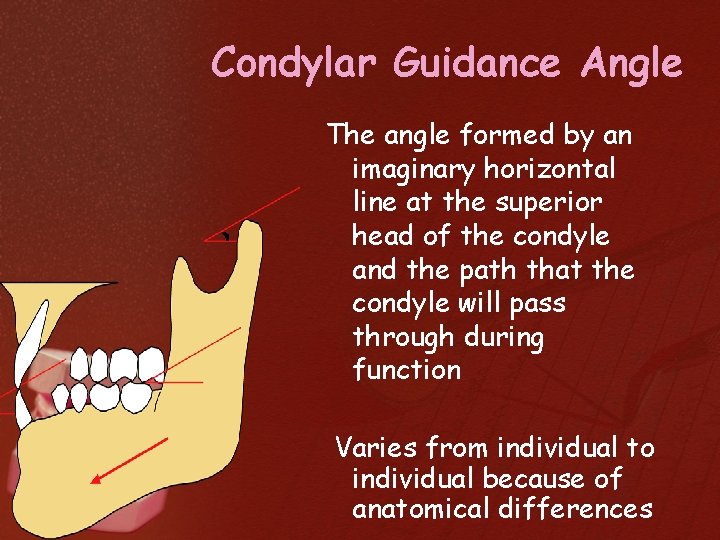 Condylar Guidance Angle

The angle formed by an imaginary horizontal line at the superior head of the condyle and the path that the condyle will pass through during function

Varies from individual to individual because of anatomical differences